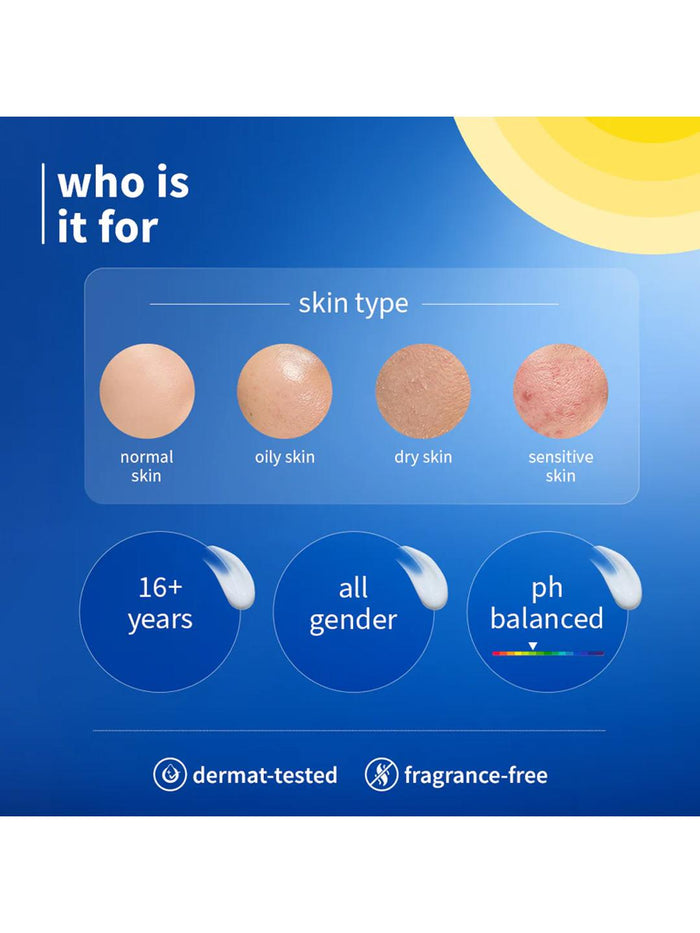 who is it for

skin type

normal skin

oily skin

dry skin

sensitive skin

16+ years

all gender

ph balanced

dermat-tested

fragrance-free